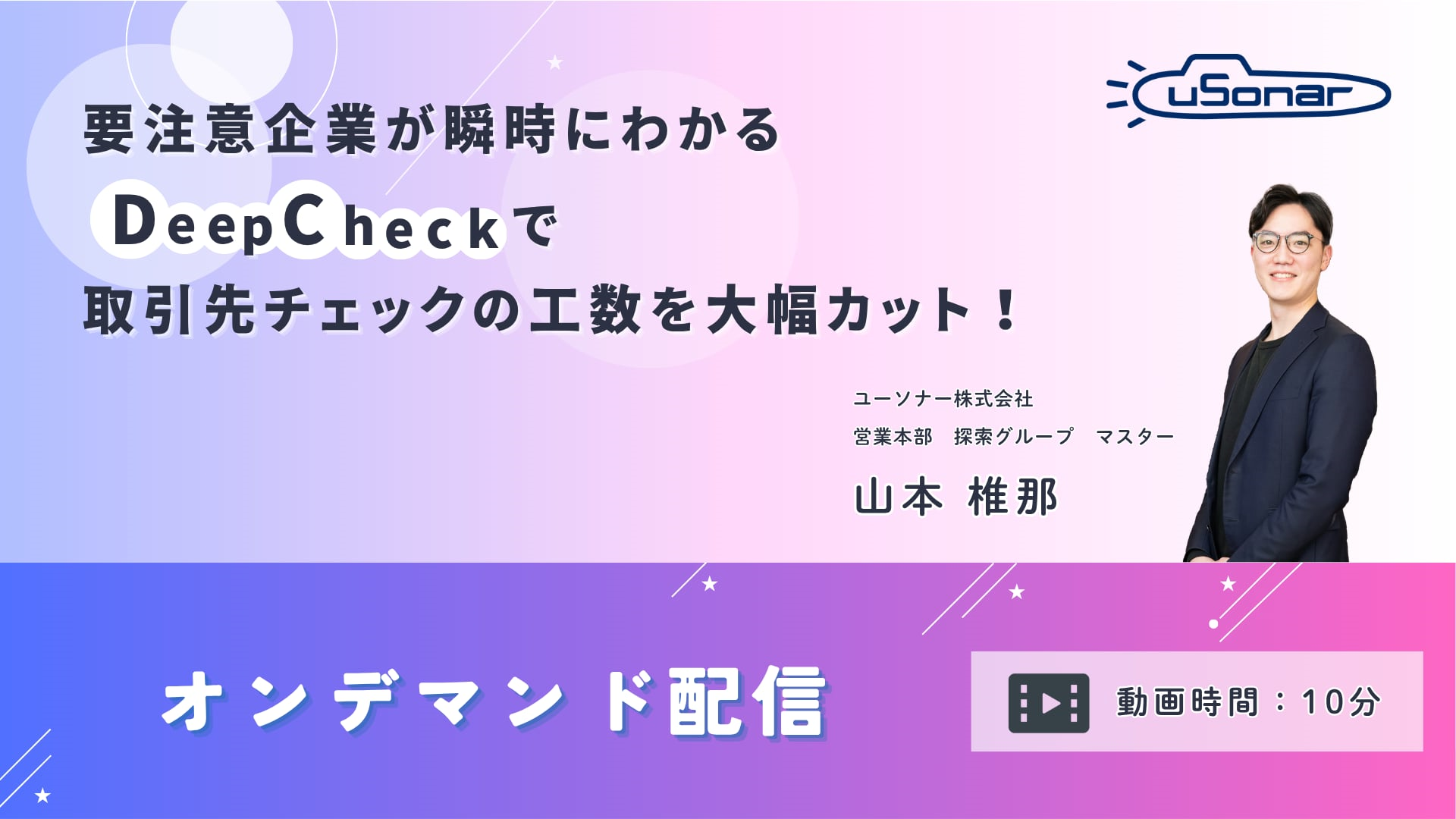 uSonar

要注意企業が瞬時にわかる
DeepCheckで
取引先チェックの工数を大幅カット！

ユーソナー株式会社
営業本部　探索グループ　マスター
山本 椎那

オンデマンド配信

動画時間：10分